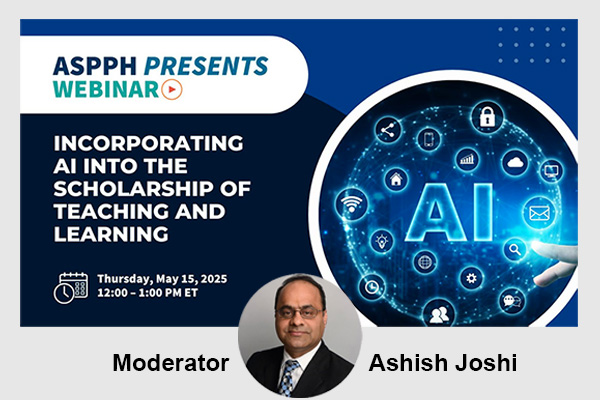 ASPPH PRESENTS
WEBINAR

INCORPORATING AI INTO THE SCHOLARSHIP OF TEACHING AND LEARNING

Thursday, May 15, 2025
12:00 – 1:00 PM ET

AI

Moderator Ashish Joshi